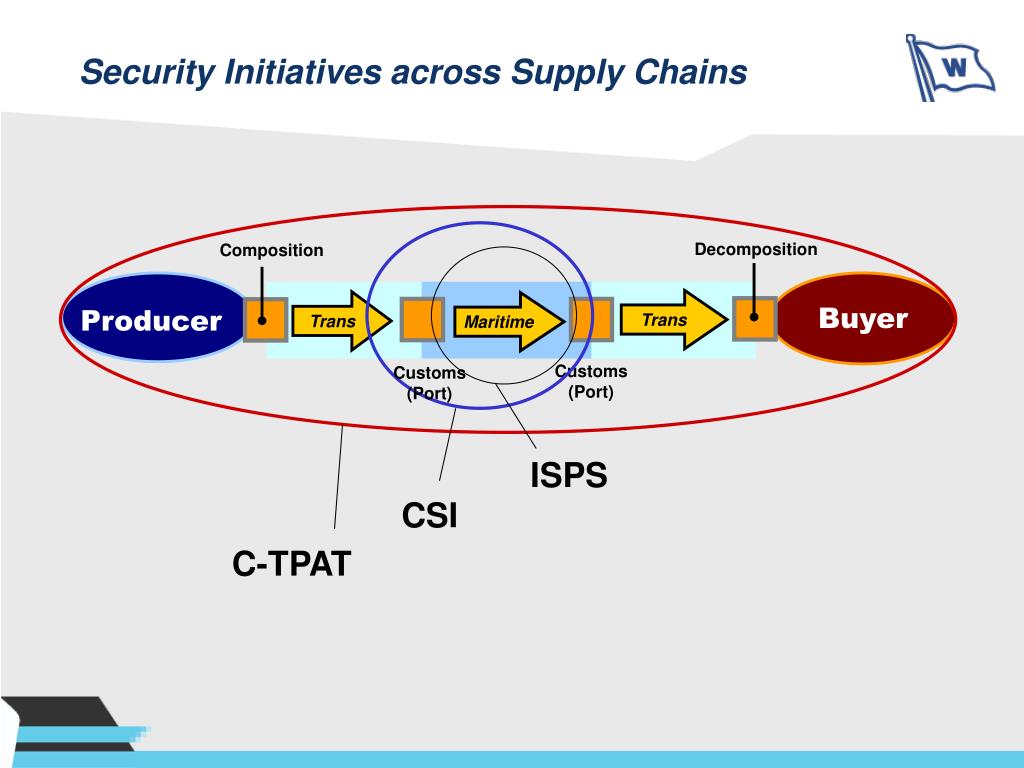 Security Initiatives across Supply Chains

W

Composition

Decomposition

Producer

Trans

Maritime

Trans

Buyer

Customs (Port)

Customs (Port)

ISPS

CSI

C-TPAT